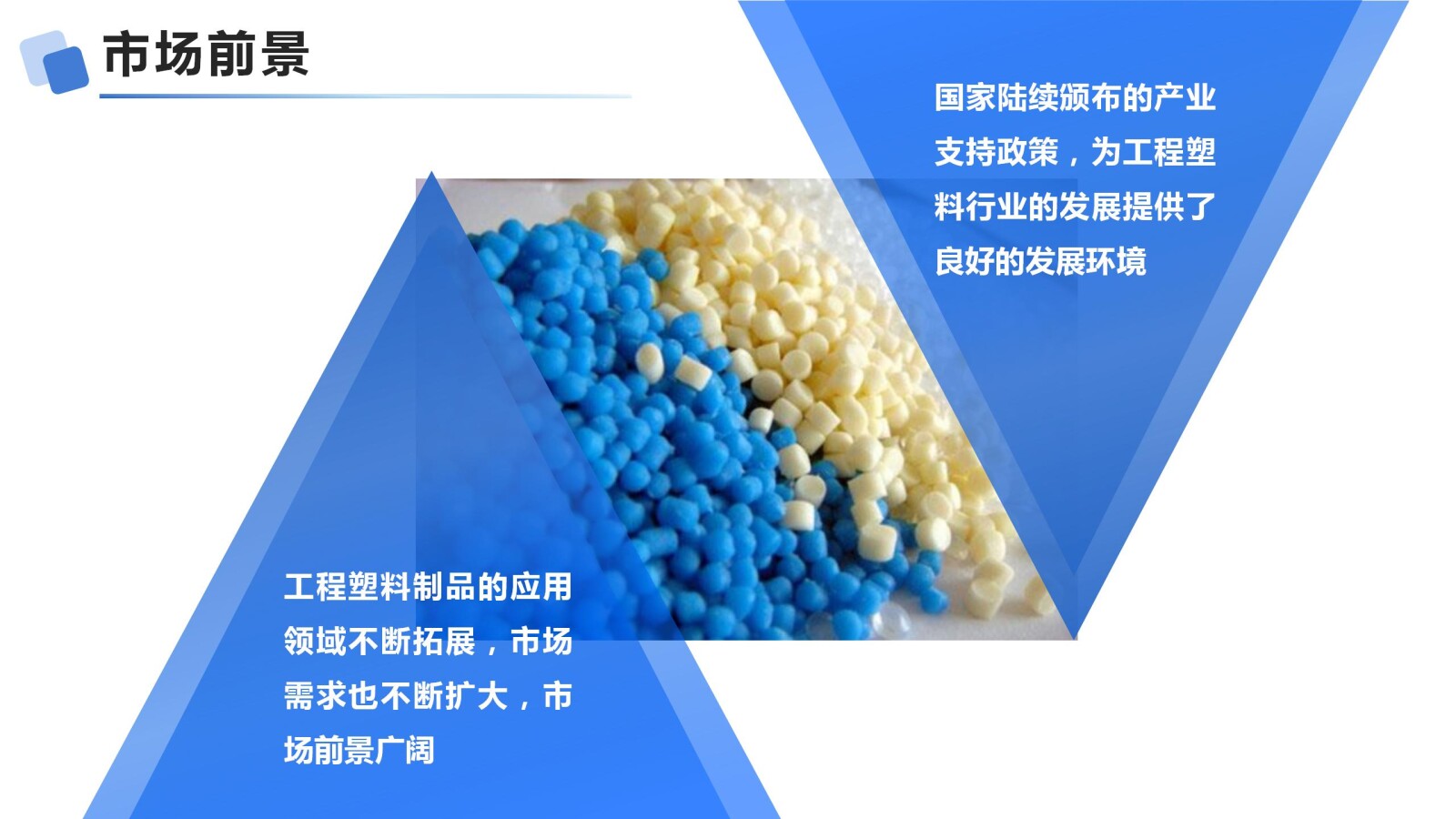 市场前景

国家陆续颁布的产业支持政策，为工程塑料行业的发展提供了良好的发展环境

工程塑料制品的应用领域不断拓展，市场需求也不断扩大，市场前景广阔